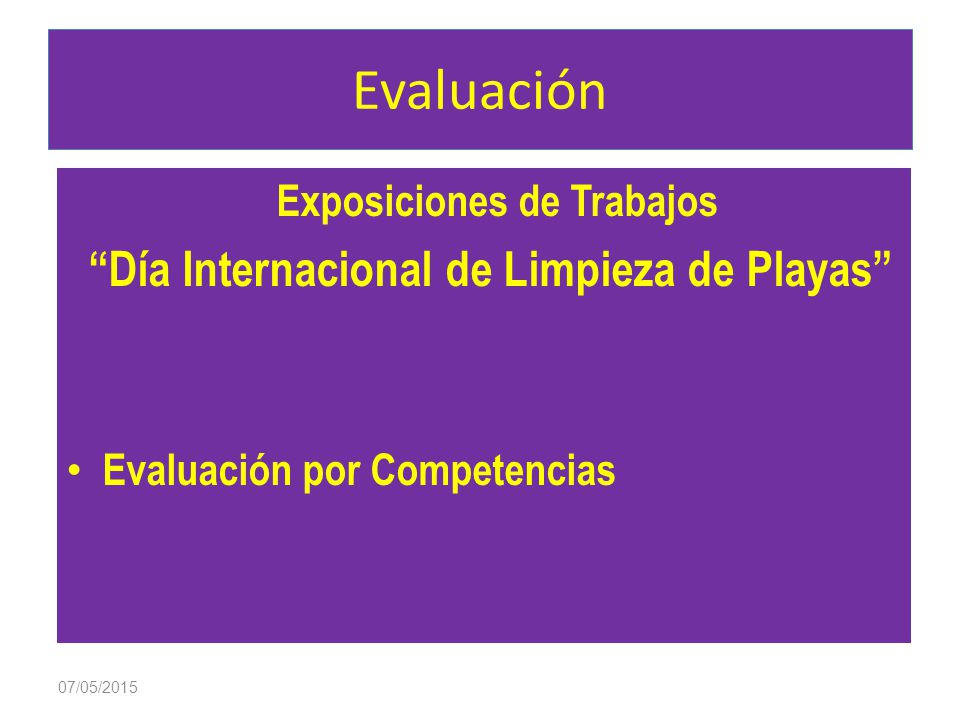 Evaluación

Exposiciones de Trabajos

“Día Internacional de Limpieza de Playas”

• Evaluación por Competencias

07/05/2015